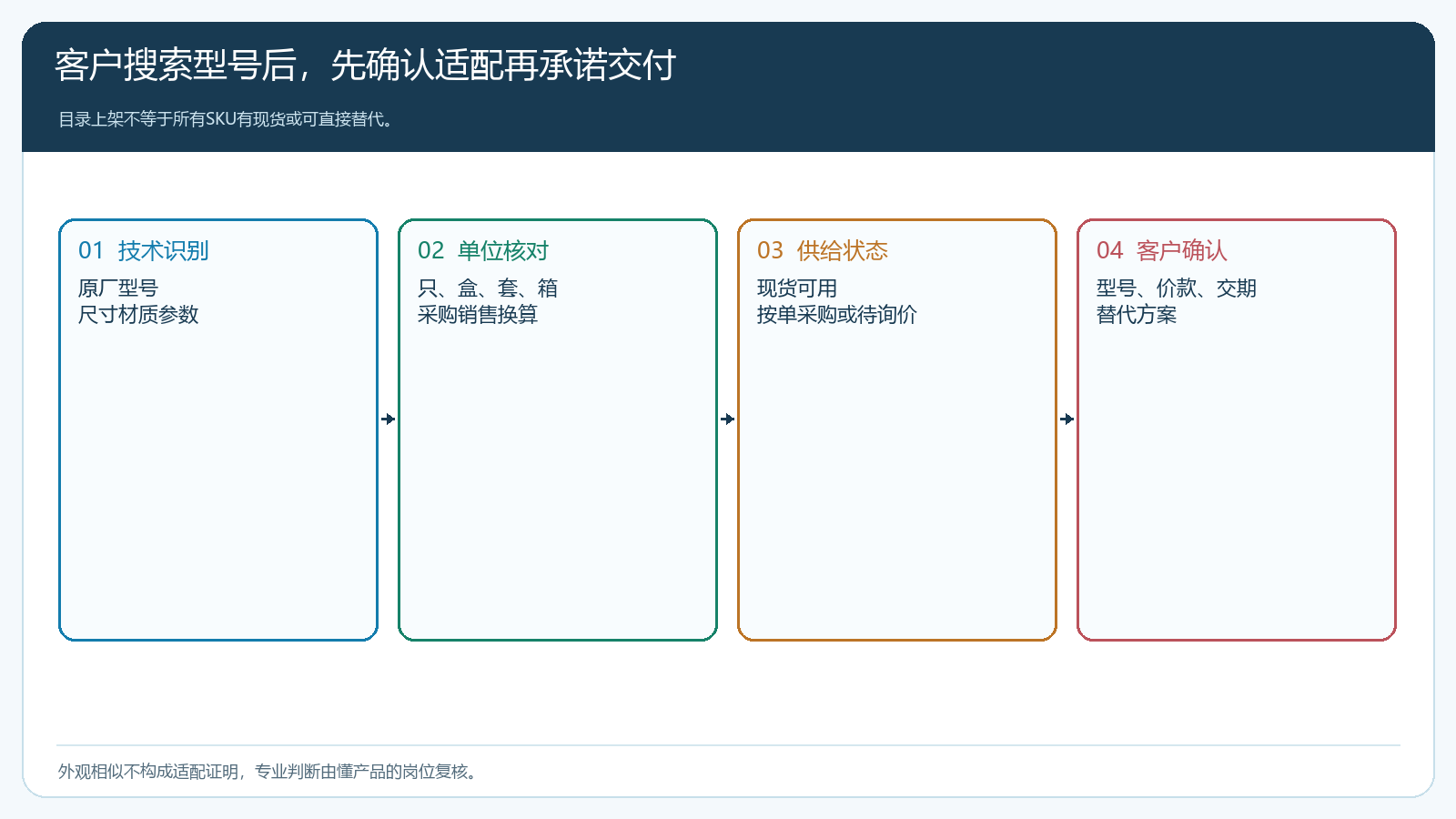 客户搜索型号后，先确认适配再承诺交付

目录上架不等于所有SKU有现货或可直接替代。

01 技术识别
原厂型号
尺寸材质参数

02 单位核对
只、盒、套、箱
采购销售换算

03 供给状态
现货可用
按单采购或待询价

04 客户确认
型号、价款、交期
替代方案

外观相似不构成适配证明，专业判断由懂产品的岗位复核。